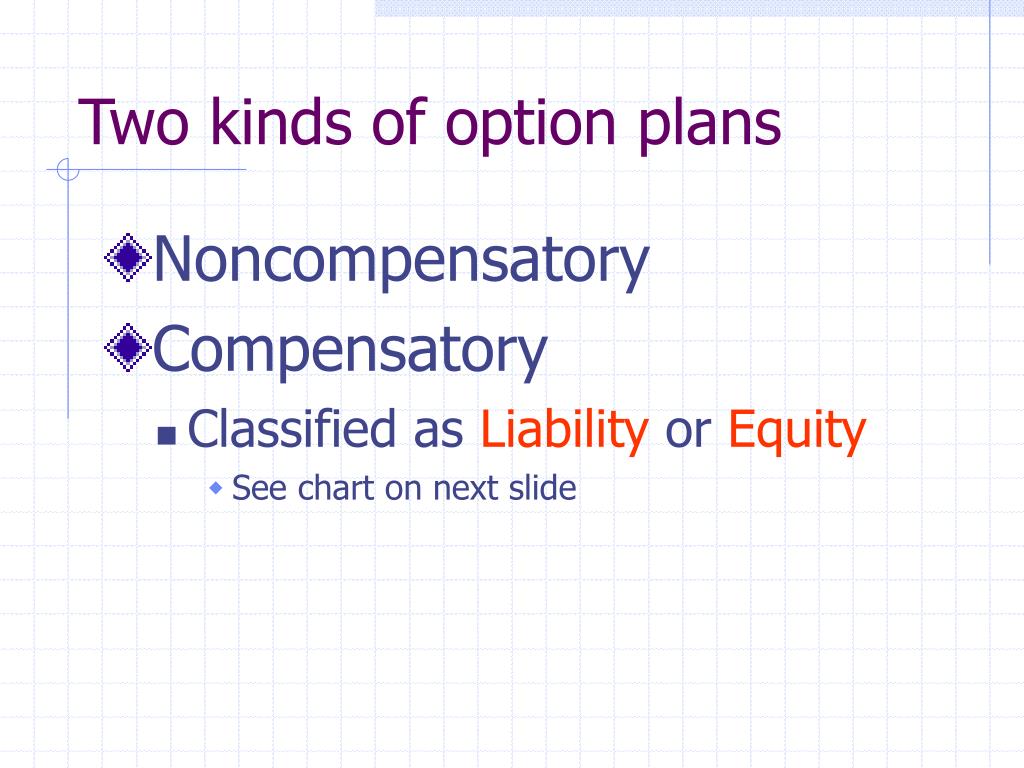 Two kinds of option plans

Noncompensatory

Compensatory

Classified as Liability or Equity

See chart on next slide